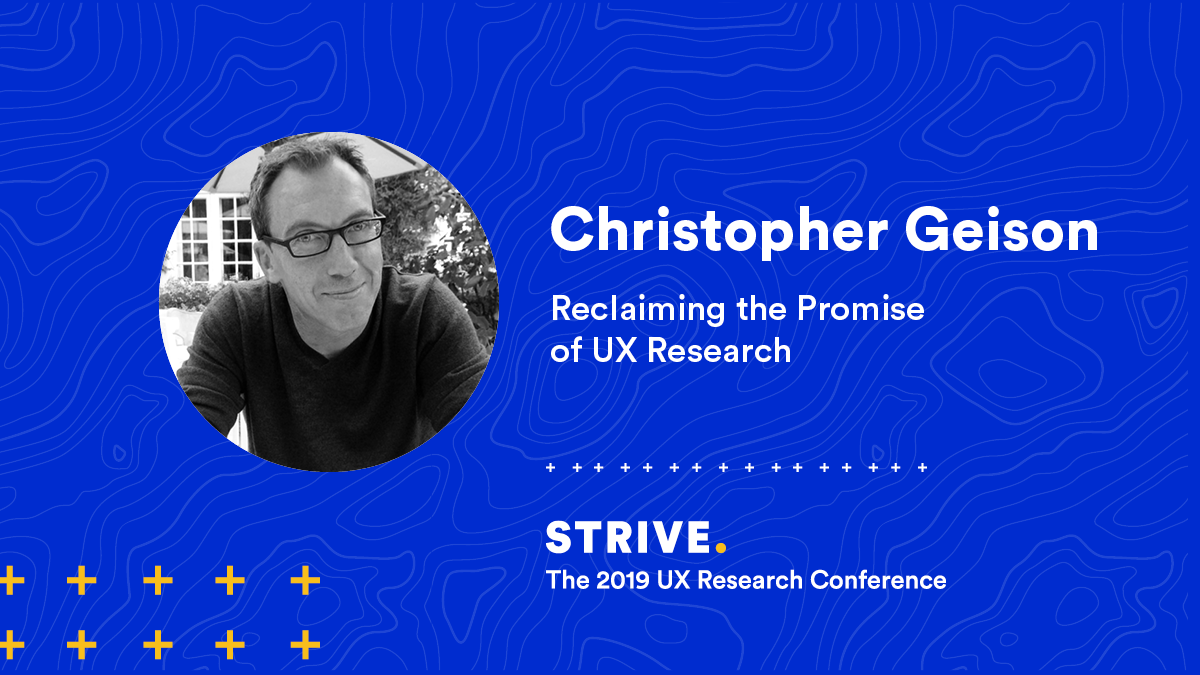 Christopher Geison

Reclaiming the Promise of UX Research

STRIVE.

The 2019 UX Research Conference